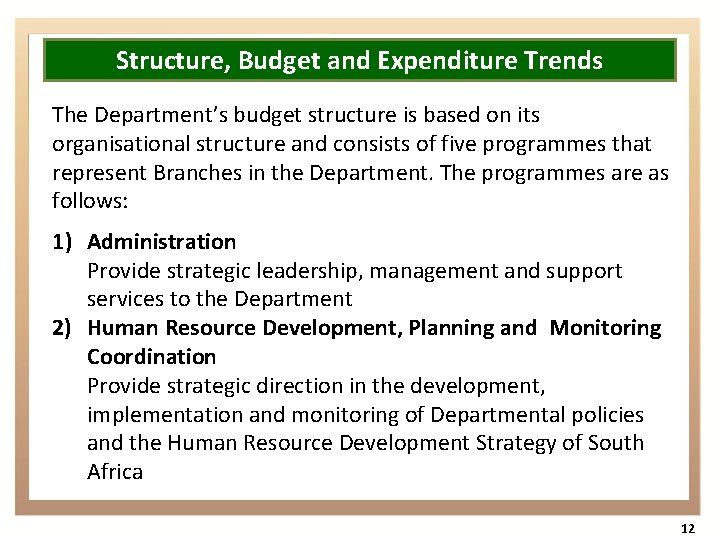 Structure, Budget and Expenditure Trends

The Department's budget structure is based on its organisational structure and consists of five programmes that represent Branches in the Department. The programmes are as follows:

1) Administration
Provide strategic leadership, management and support services to the Department

2) Human Resource Development, Planning and Monitoring Coordination
Provide strategic direction in the development, implementation and monitoring of Departmental policies and the Human Resource Development Strategy of South Africa

12